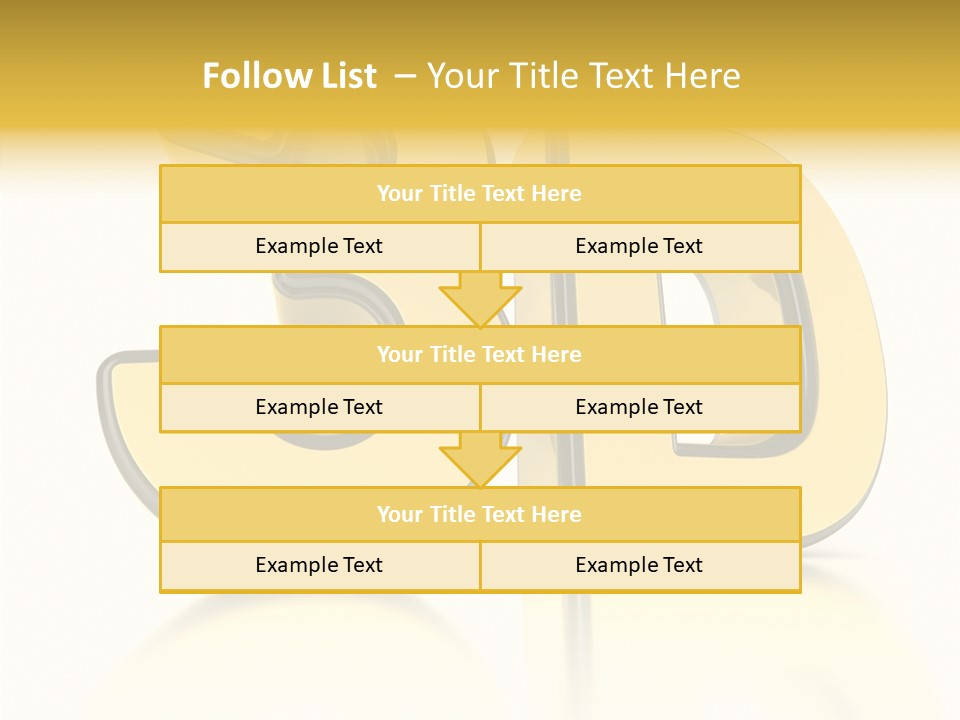 Follow List – Your Title Text Here

Your Title Text Here

Example Text

Example Text

Your Title Text Here

Example Text

Example Text

Your Title Text Here

Example Text

Example Text